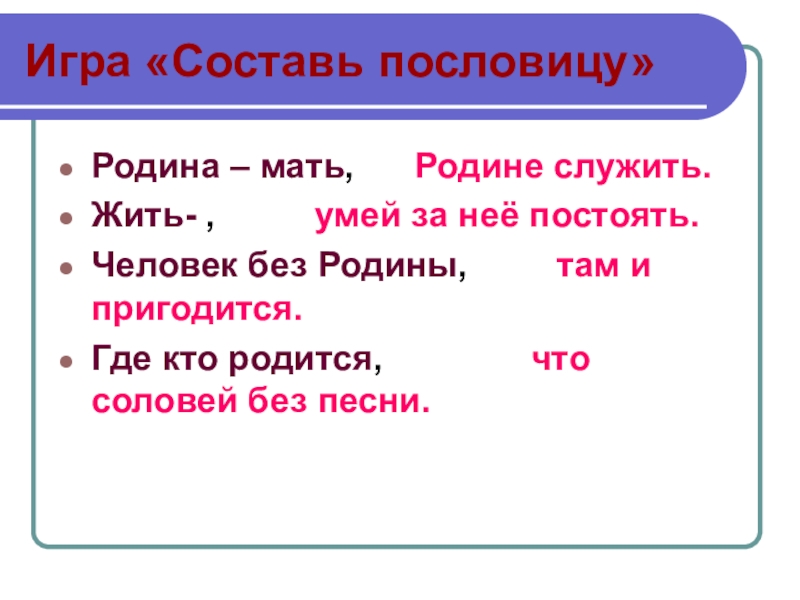 Игра «Составь пословицу»

- Родина – мать, Родине служить.
- Жить- , умей за неё постоять.
- Человек без Родины, там и пригодится.
- Где кто родится, что соловей без песни.